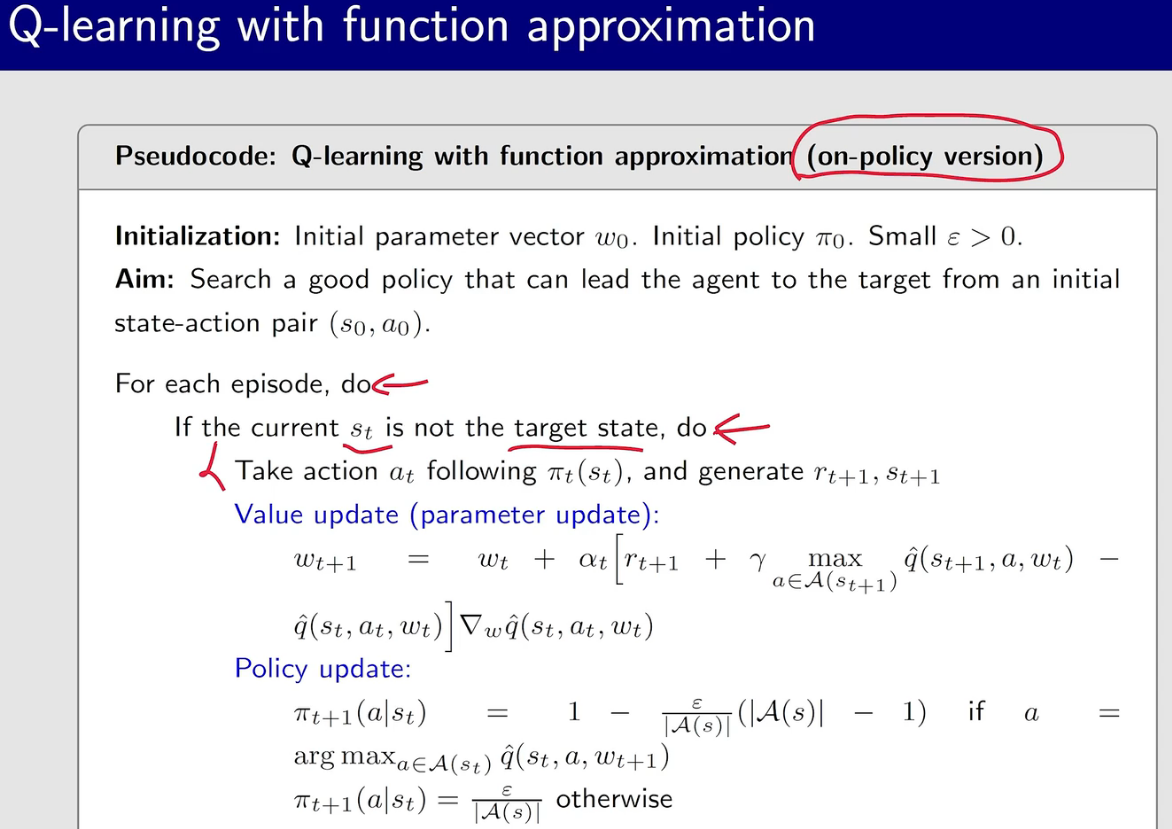 Q-learning with function approximation

Pseudocode: Q-learning with function approximation (on-policy version)

Initialization: Initial parameter vector $w_0$. Initial policy $\pi_0$. Small $\varepsilon > 0$.
Aim: Search a good policy that can lead the agent to the target from an initial state-action pair $(s_0, a_0)$.

For each episode, do
If the current $s_t$ is not the target state, do
Take action $a_t$ following $\pi_t(s_t)$, and generate $r_{t+1}, s_{t+1}$
Value update (parameter update):
$w_{t+1} = w_t + \alpha_t \Big[ r_{t+1} + \gamma \max_{a \in \mathcal{A}(s_{t+1})} \hat{q}(s_{t+1}, a, w_t) - \hat{q}(s_t, a_t, w_t) \Big] \nabla_w \hat{q}(s_t, a_t, w_t)$
Policy update:
$\pi_{t+1}(a|s_t) = 1 - \frac{\varepsilon}{|\mathcal{A}(s)|}(|\mathcal{A}(s)| - 1)$ if $a = \arg\max_{a \in \mathcal{A}(s_t)} \hat{q}(s_t, a, w_{t+1})$
$\pi_{t+1}(a|s_t) = \frac{\varepsilon}{|\mathcal{A}(s)|}$ otherwise